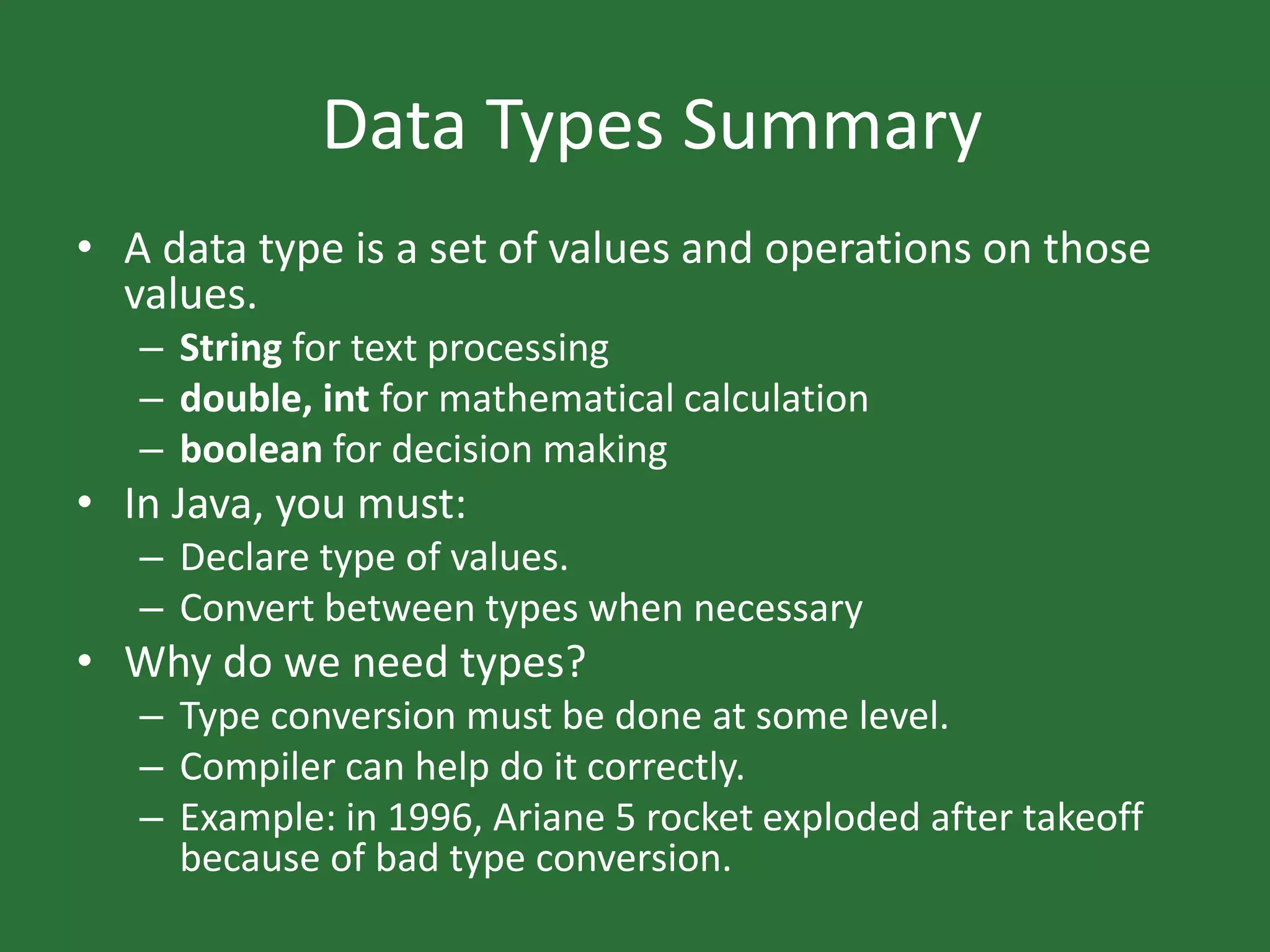 Data Types Summary

• A data type is a set of values and operations on those values.
– String for text processing
– double, int for mathematical calculation
– boolean for decision making
• In Java, you must:
– Declare type of values.
– Convert between types when necessary
• Why do we need types?
– Type conversion must be done at some level.
– Compiler can help do it correctly.
– Example: in 1996, Ariane 5 rocket exploded after takeoff because of bad type conversion.